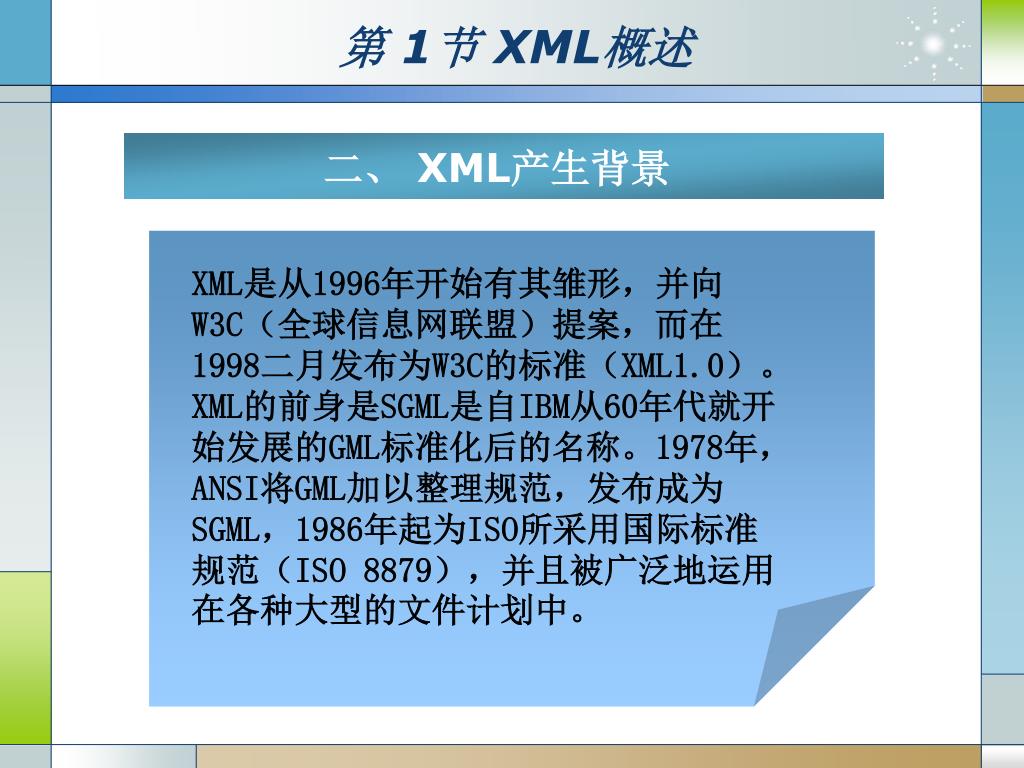 第 1 节 XML概述

二、 XML产生背景

XML是从1996年开始有其雏形，并向W3C（全球信息网联盟）提案，而在1998二月发布为W3C的标准（XML1.0）。XML的前身是SGML是自IBM从60年代就开始发展的GML标准化后的名称。1978年，ANSI将GML加以整理规范，发布成为SGML，1986年起为ISO所采用国际标准规范（ISO 8879），并且被广泛地运用在各种大型的文件计划中。